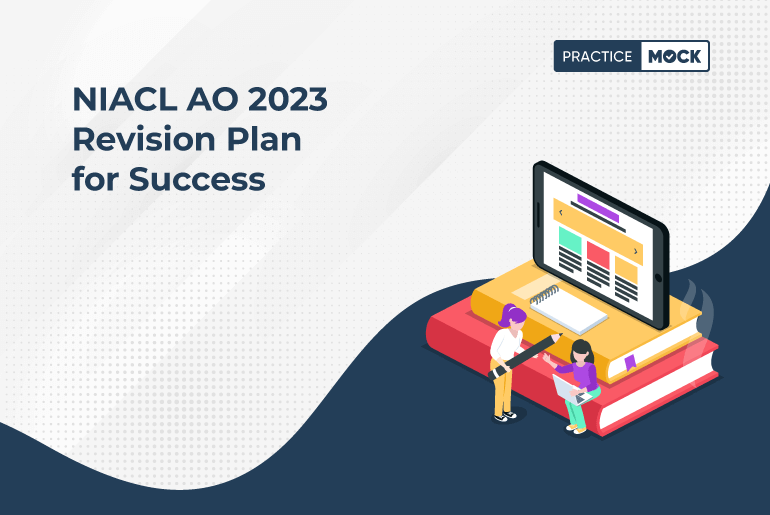 PRACTICE MOCK

NIACL AO 2023 Revision Plan for Success